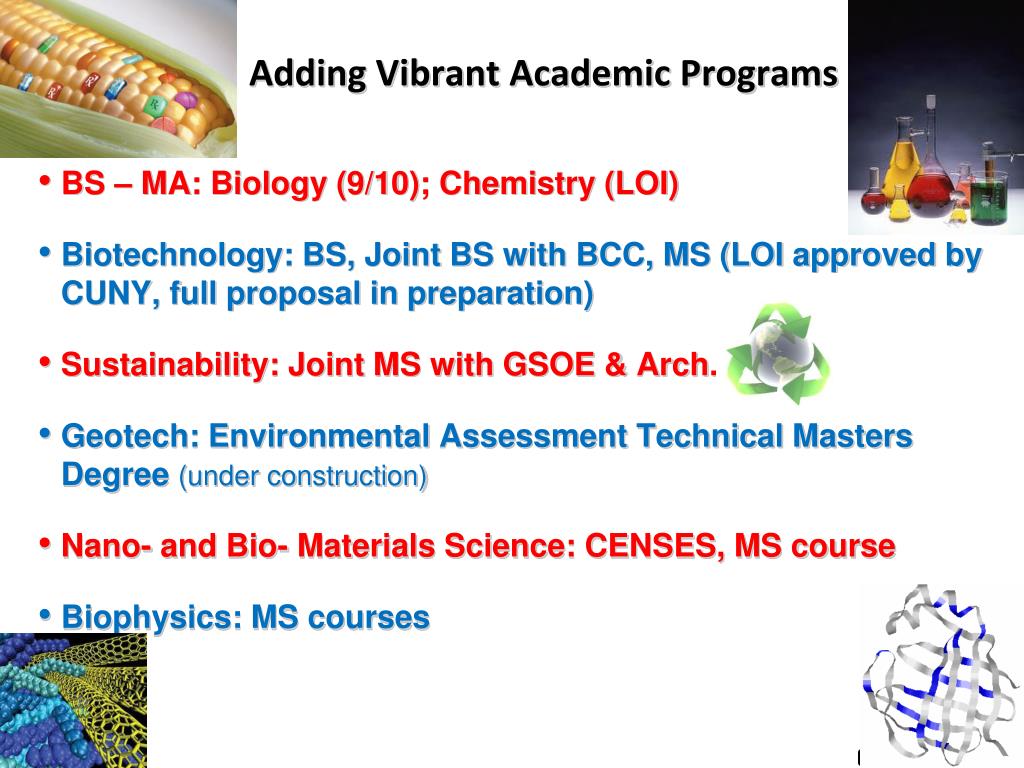 Adding Vibrant Academic Programs

• BS – MA: Biology (9/10); Chemistry (LOI)

• Biotechnology: BS, Joint BS with BCC, MS (LOI approved by CUNY, full proposal in preparation)

• Sustainability: Joint MS with GSOE & Arch.

• Geotech: Environmental Assessment Technical Masters Degree (under construction)

• Nano- and Bio- Materials Science: CENSES, MS course

• Biophysics: MS courses